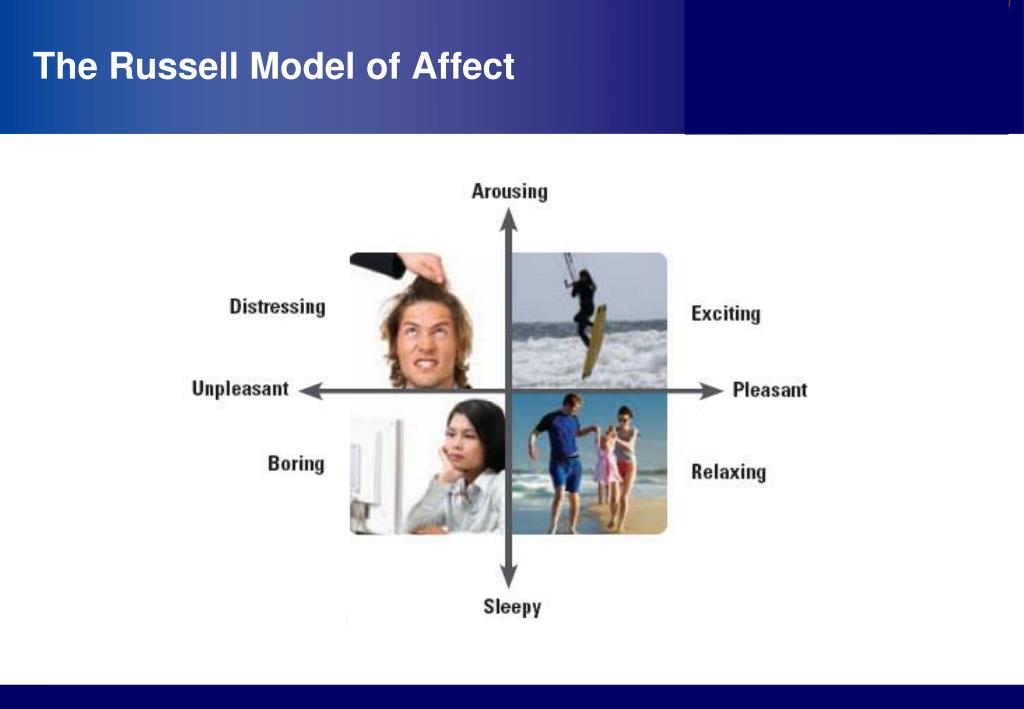 The Russell Model of Affect

Arousing

Distressing

Exciting

Unpleasant

Pleasant

Boring

Relaxing

Sleepy